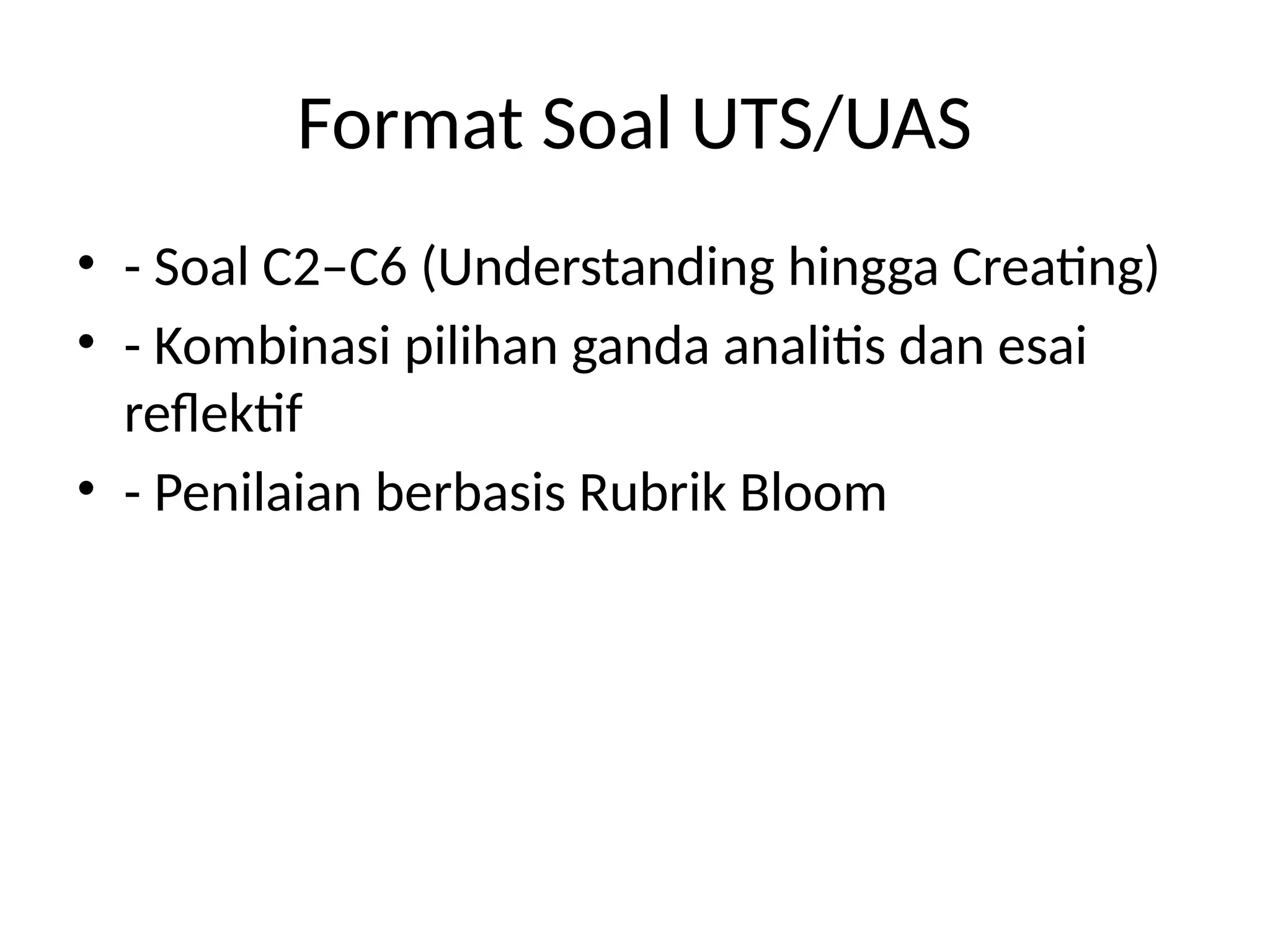 Format Soal UTS/UAS

• - Soal C2–C6 (Understanding hingga Creating)
• - Kombinasi pilihan ganda analitis dan esai reflektif
• - Penilaian berbasis Rubrik Bloom